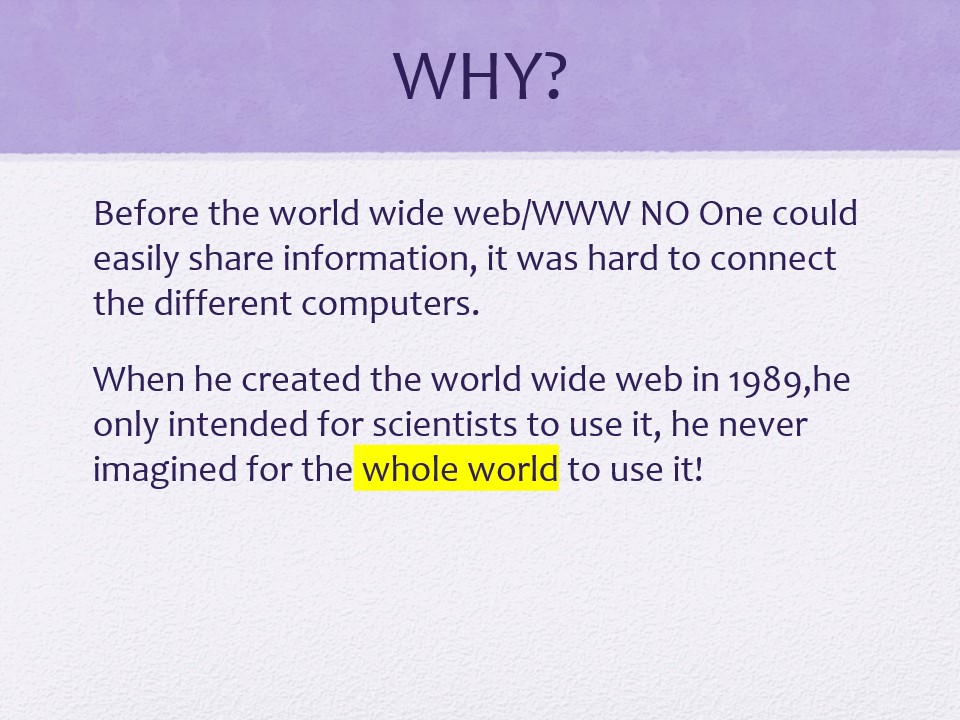 WHY?

Before the world wide web/WWW NO One could easily share information, it was hard to connect the different computers.

When he created the world wide web in 1989,he only intended for scientists to use it, he never imagined for the whole world to use it!